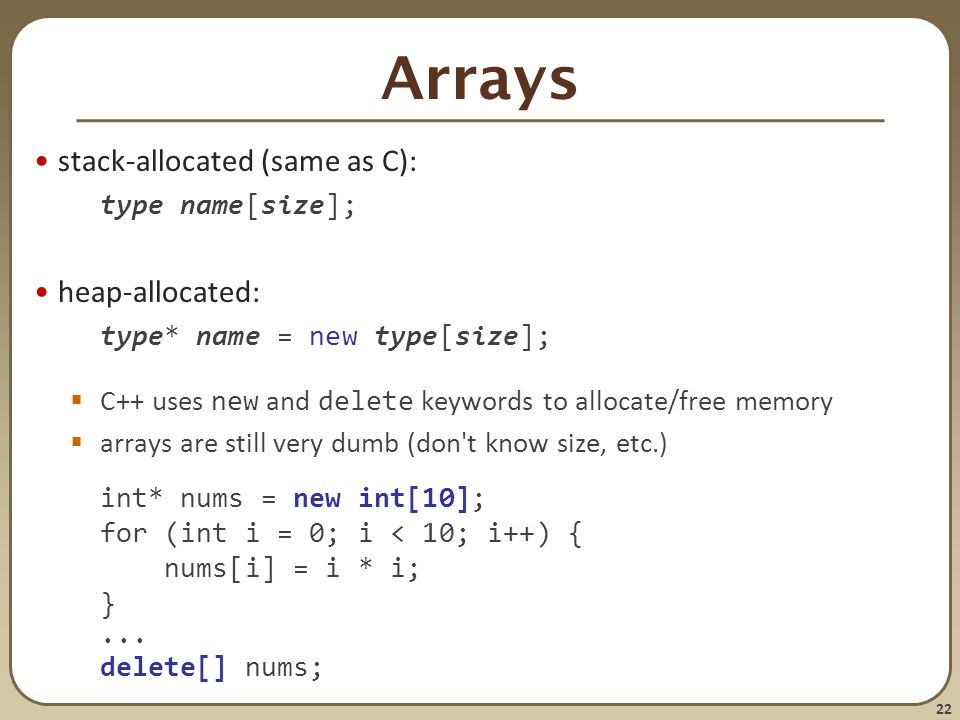 Arrays

• stack-allocated (same as C):

type name[size];

• heap-allocated:

type* name = new type[size];

▪ C++ uses new and delete keywords to allocate/free memory
▪ arrays are still very dumb (don't know size, etc.)

int* nums = new int[10];
for (int i = 0; i < 10; i++) {
    nums[i] = i * i;
}
...
delete[] nums;

22